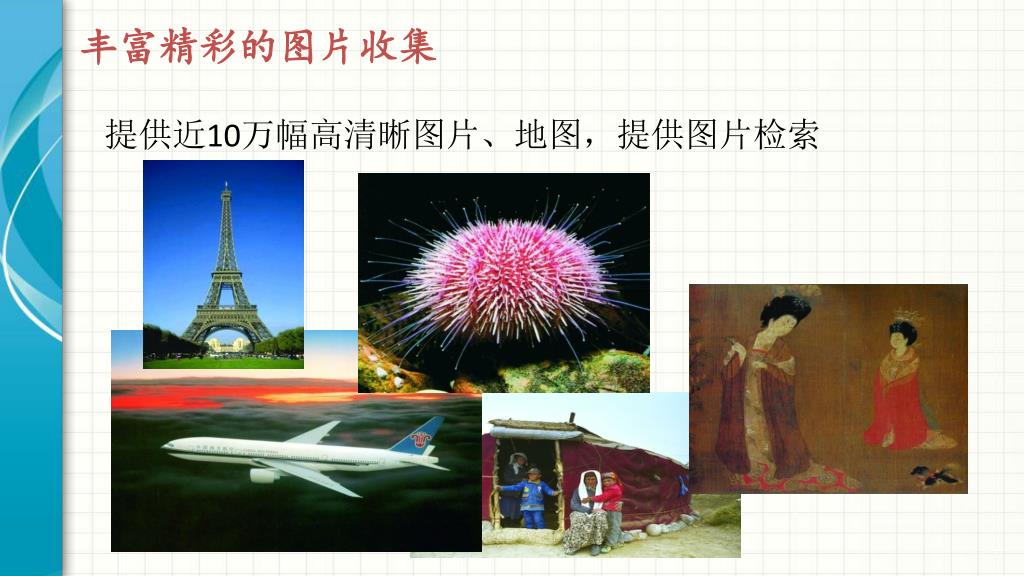 丰富精彩的图片收集

提供近10万幅高清晰图片、地图，提供图片检索